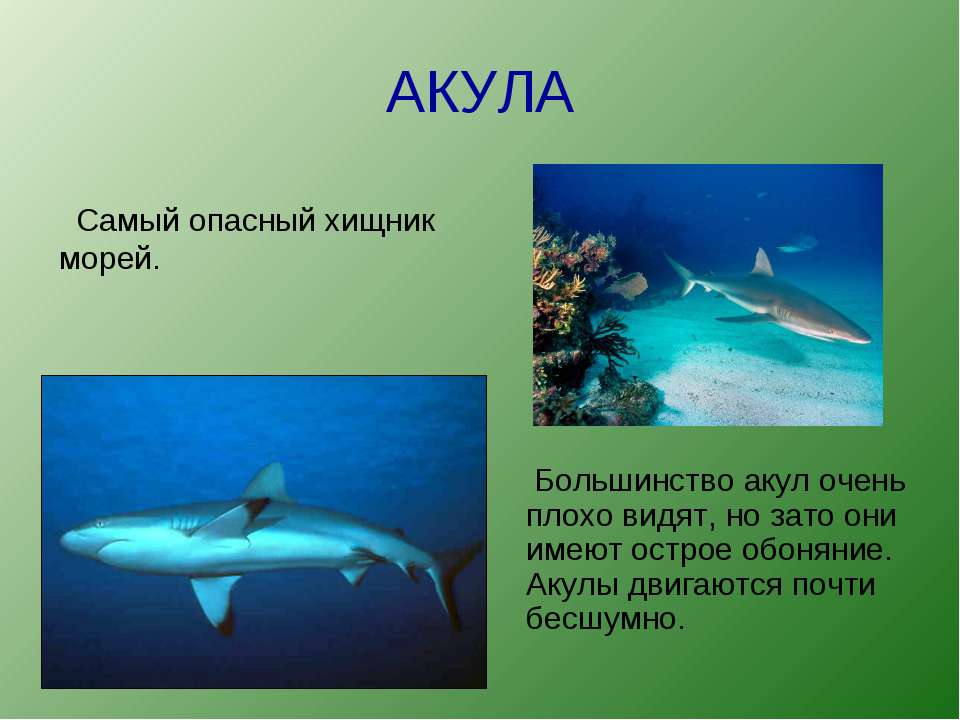 АКУЛА

Самый опасный хищник морей.

Большинство акул очень плохо видят, но зато они имеют острое обоняние. Акулы двигаются почти бесшумно.